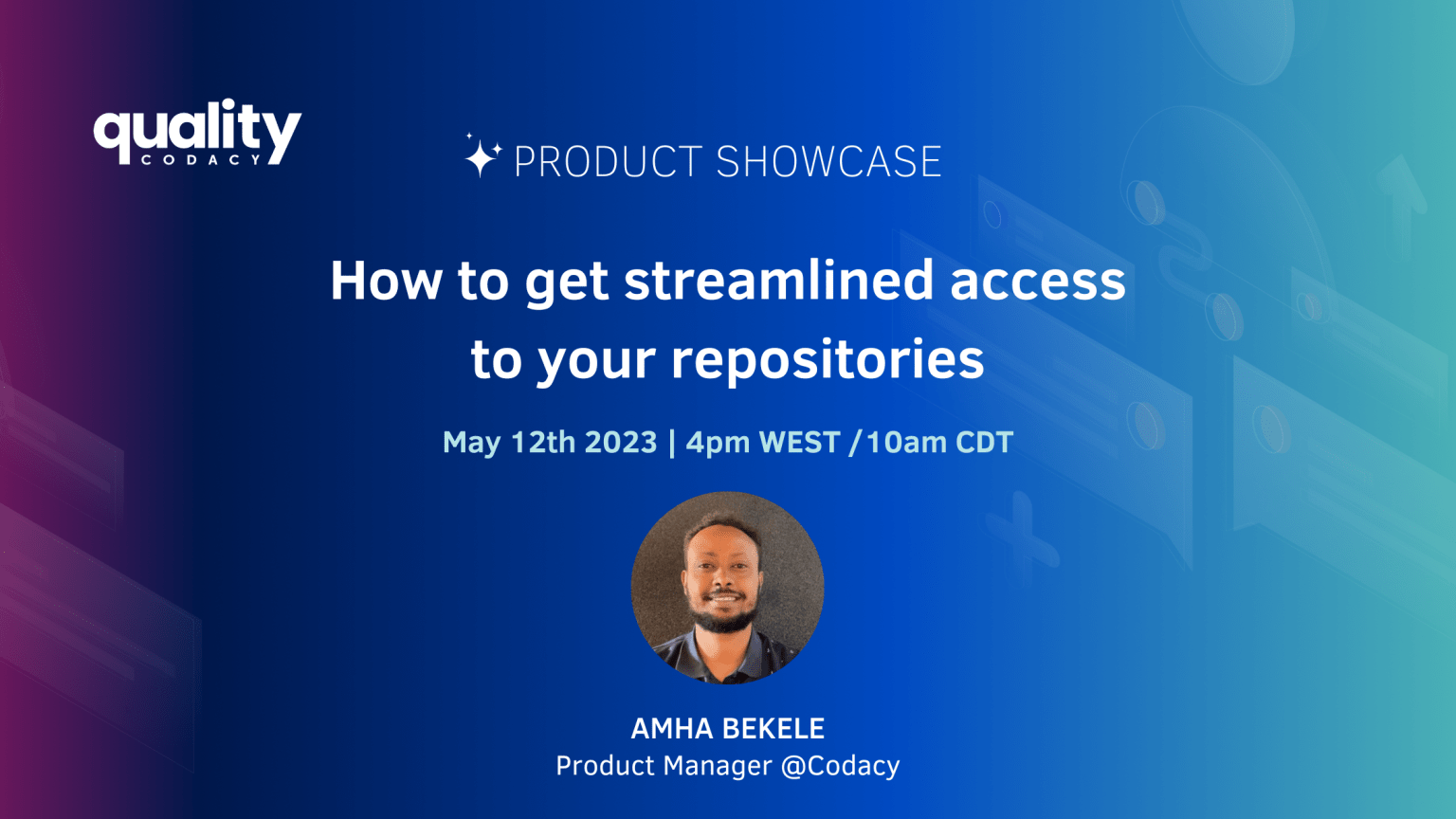 quality
CODACY

PRODUCT SHOWCASE

How to get streamlined access to your repositories

May 12th 2023 | 4pm WEST /10am CDT

AMHA BEKELE
Product Manager @Codacy